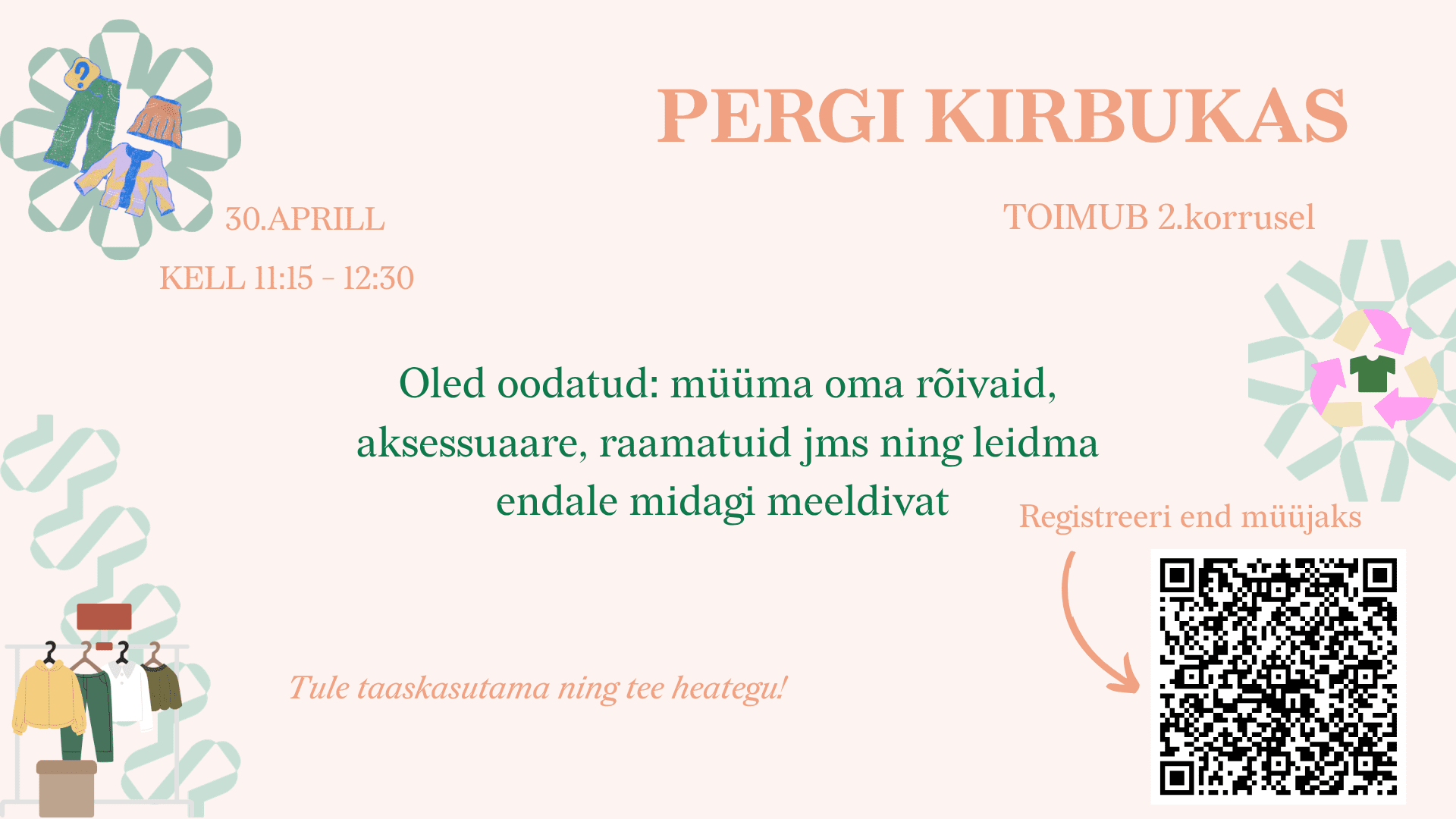 PERGI KIRBUKAS

30.APRILL

KELL 11:15 - 12:30

TOIMUB 2.korrusel

Oled oodatud: müüma oma rõivaid, aksessuaare, raamatuid jms ning leidma endale midagi meeldivat

Registreeri end müüjaks

Tule taaskasutama ning tee heategu!